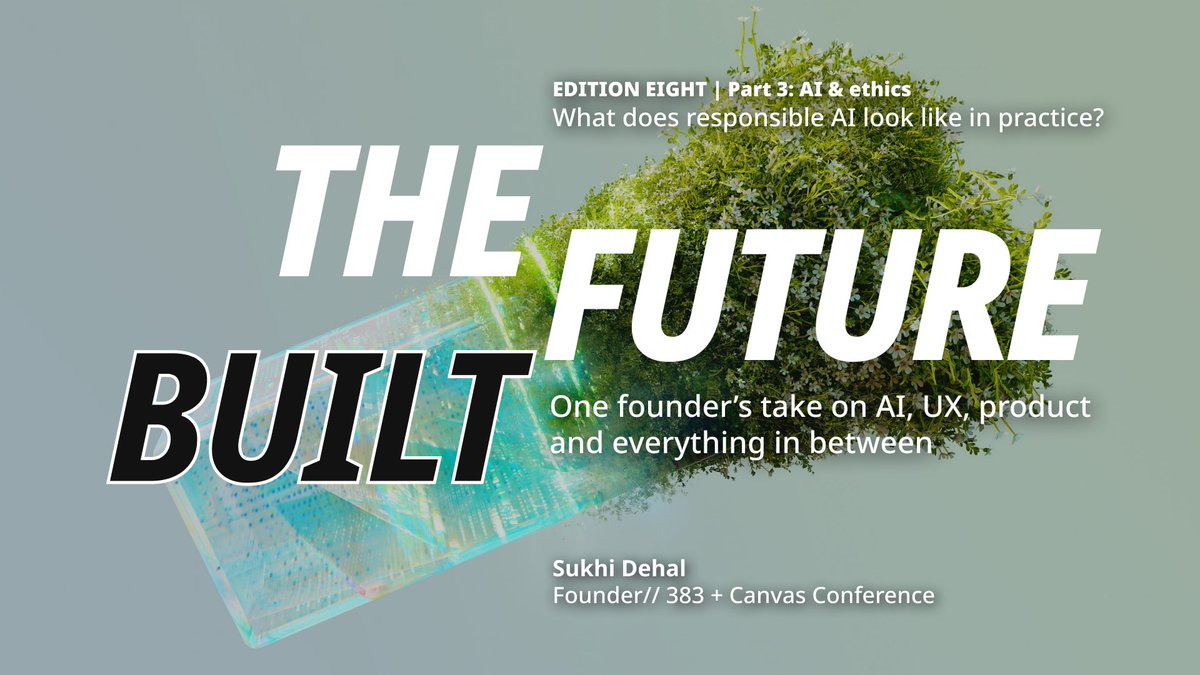 EDITION EIGHT | Part 3: AI & ethics
What does responsible AI look like in practice?

THE FUTURE BUILT

One founder's take on AI, UX, product and everything in between

Sukhi Dehal
Founder// 383 + Canvas Conference